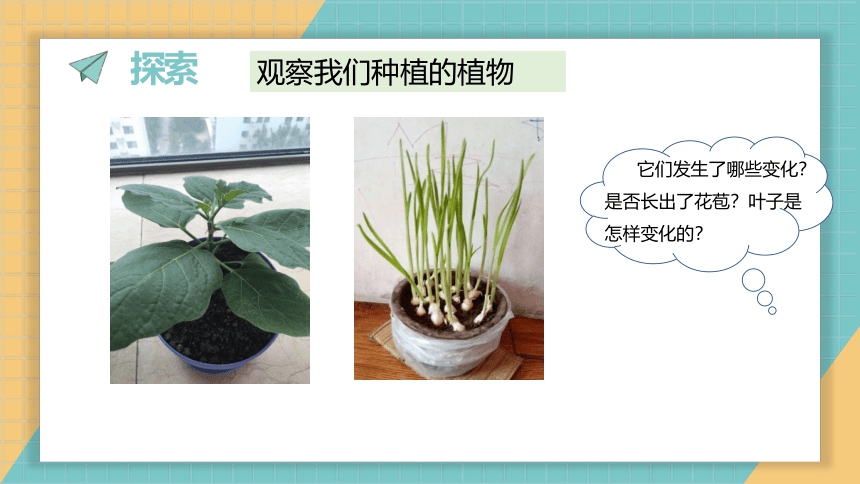 探索

观察我们种植的植物

它们发生了哪些变化？是否长出了花苞？叶子是怎样变化的？